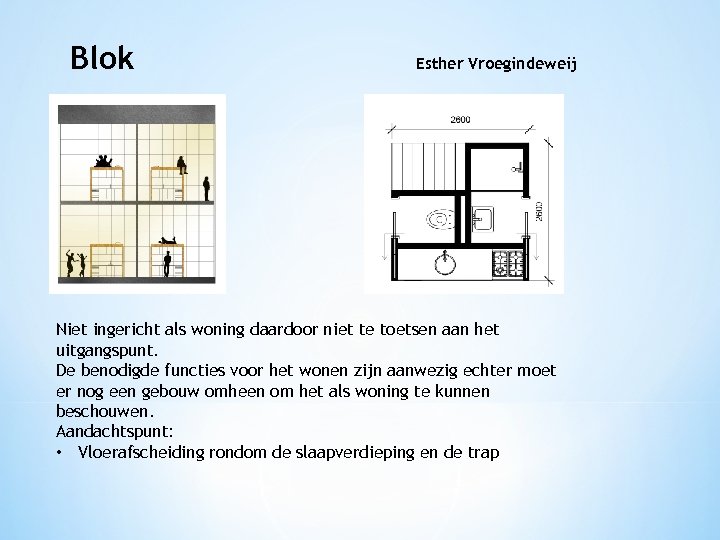 Blok

Esther Vroegindeweij

2600

2600

Niet ingericht als woning daardoor niet te toetsen aan het uitgangspunt.
De benodigde functies voor het wonen zijn aanwezig echter moet er nog een gebouw omheen om het als woning te kunnen beschouwen.
Aandachtspunt:
• Vloerafscheiding rondom de slaapverdieping en de trap